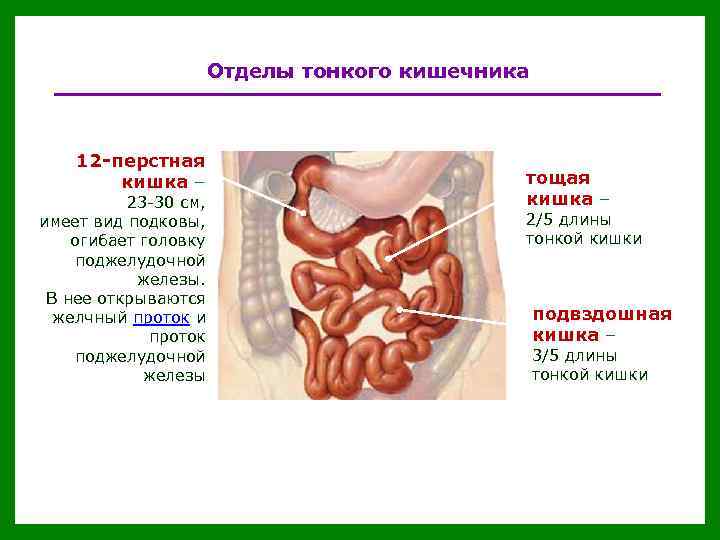 Отделы тонкого кишечника

12-перстная кишка – 23-30 см, имеет вид подковы, огибает головку поджелудочной железы. В нее открываются желчный проток и проток поджелудочной железы

тощая кишка – 2/5 длины тонкой кишки

подвздошная кишка – 3/5 длины тонкой кишки